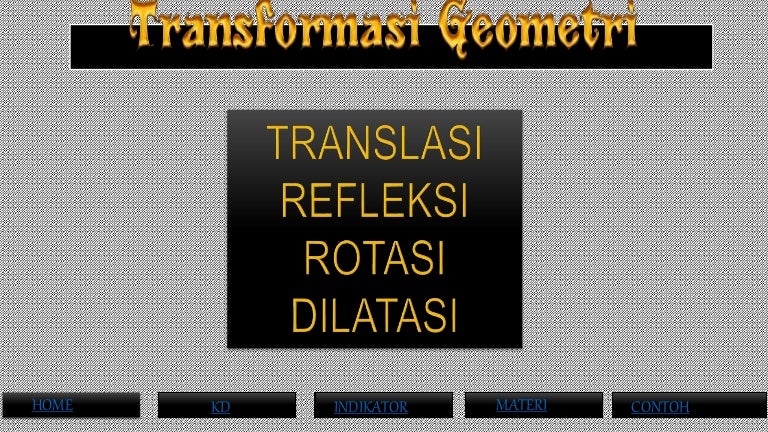 Transformasi Geometri

TRANSLASI
REFLEKSI
ROTASI
DILATASI

HOME

KD

INDIKATOR

MATERI

CONTOH